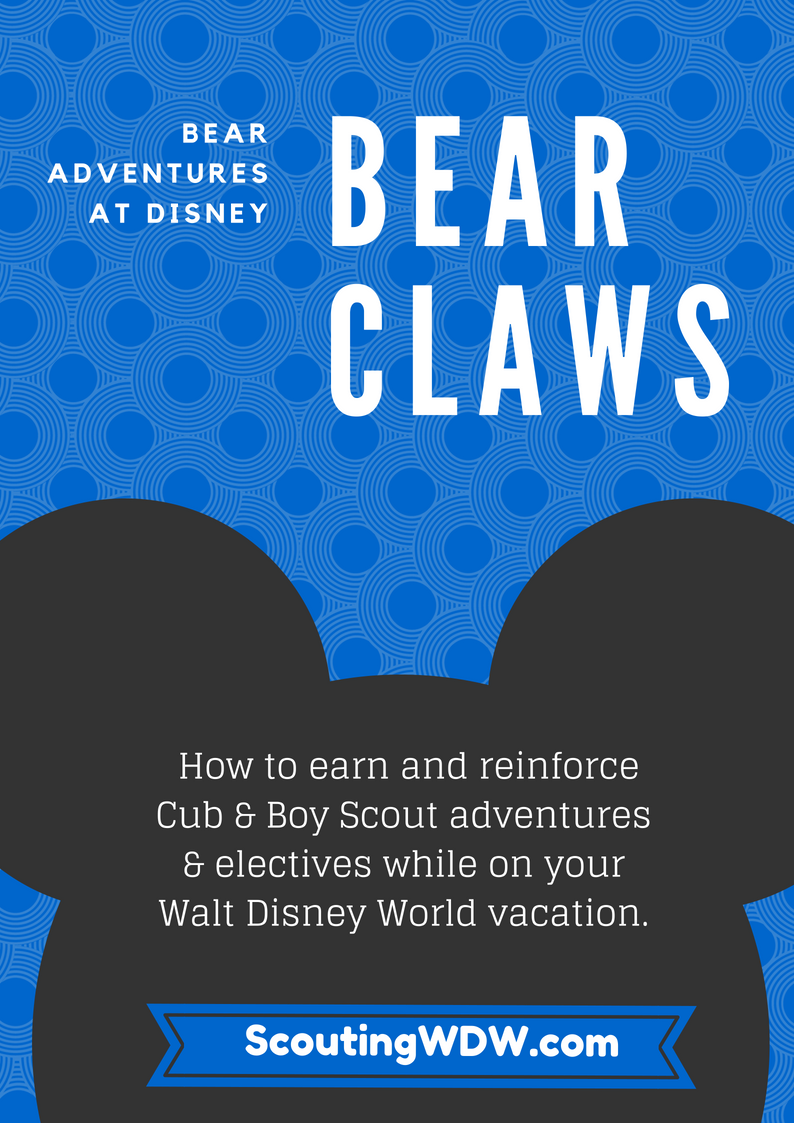 BEAR ADVENTURES AT DISNEY

BEAR CLAWS

How to earn and reinforce Cub & Boy Scout adventures & electives while on your Walt Disney World vacation.

ScoutingWDW.com